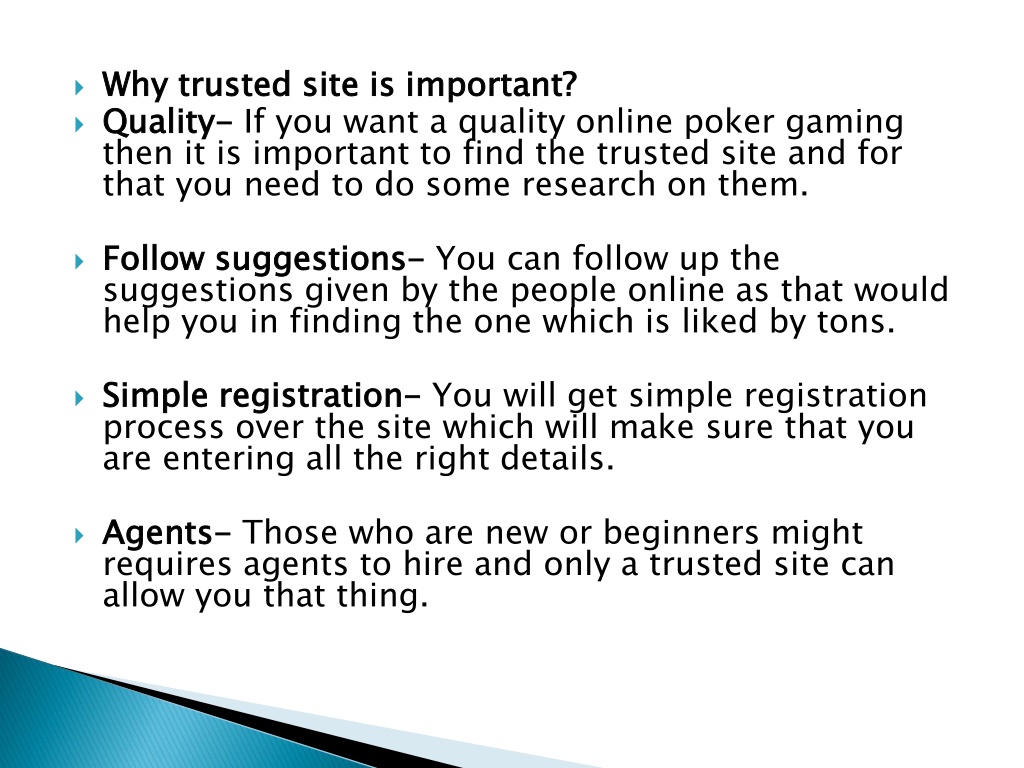 Why trusted site is important?

Quality- If you want a quality online poker gaming then it is important to find the trusted site and for that you need to do some research on them.

Follow suggestions- You can follow up the suggestions given by the people online as that would help you in finding the one which is liked by tons.

Simple registration- You will get simple registration process over the site which will make sure that you are entering all the right details.

Agents- Those who are new or beginners might requires agents to hire and only a trusted site can allow you that thing.